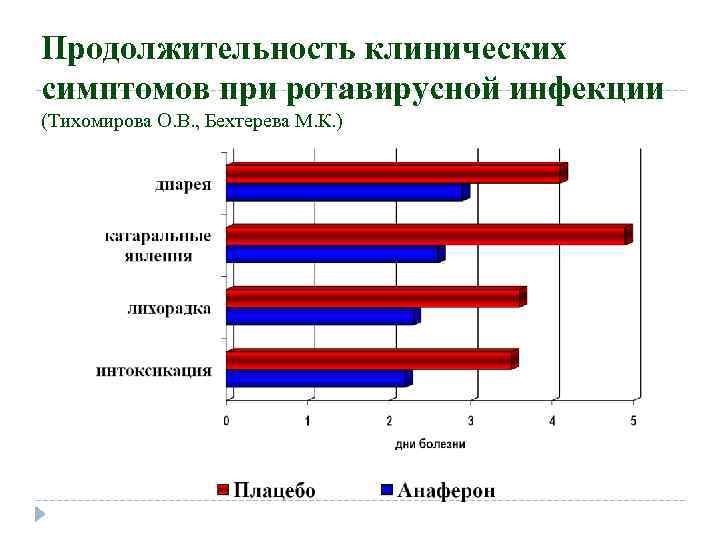 Продолжительность клинических симптомов при ротавирусной инфекции
(Тихомирова О.В., Бехтерева М.К.)

диарея

катаральные явления

лихорадка

интоксикация

0 1 2 3 4 5

дни болезни

Плацебо Анаферон